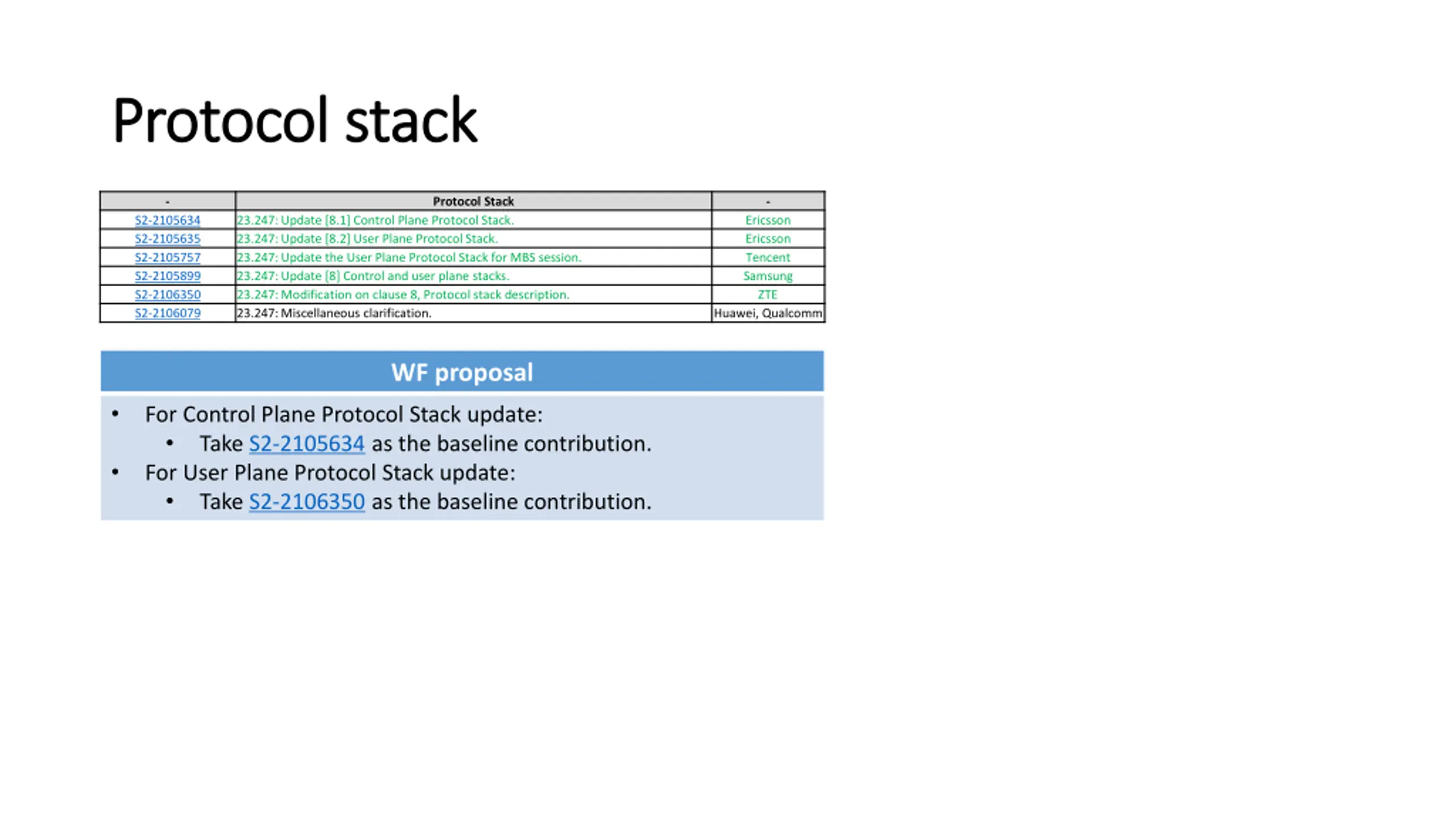 Protocol stack

| - | Protocol Stack | - |
|---|---|---|
| S2-2105634 | 23.247: Update [8.1] Control Plane Protocol Stack. | Ericsson |
| S2-2105635 | 23.247: Update [8.2] User Plane Protocol Stack. | Ericsson |
| S2-2105757 | 23.247: Update the User Plane Protocol Stack for MBS session. | Tencent |
| S2-2105899 | 23.247: Update [8] Control and user plane stacks. | Samsung |
| S2-2106350 | 23.247: Modification on clause 8, Protocol stack description. | ZTE |
| S2-2106079 | 23.247: Miscellaneous clarification. | Huawei, Qualcomm |

WF proposal

• For Control Plane Protocol Stack update:
  • Take S2-2105634 as the baseline contribution.
• For User Plane Protocol Stack update:
  • Take S2-2106350 as the baseline contribution.